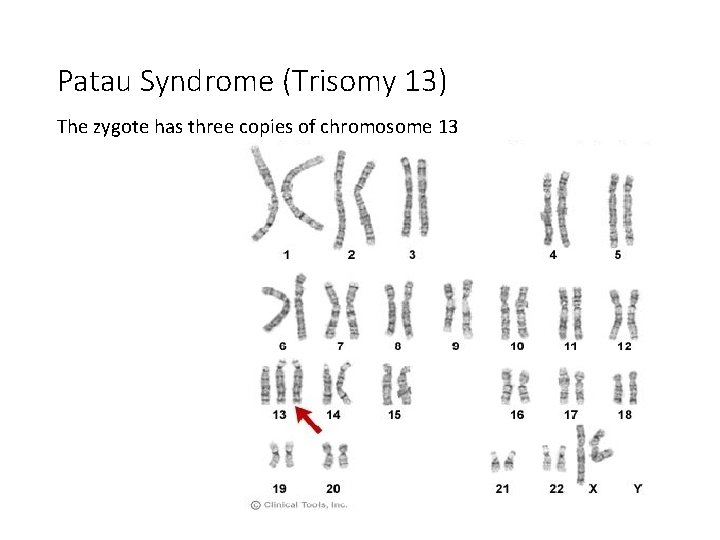 Patau Syndrome (Trisomy 13)

The zygote has three copies of chromosome 13

1 2 3 4 5

6 7 8 9 10 11 12

13 14 15 16 17 18

19 20 21 22 X Y

© Clinical Tools, Inc.